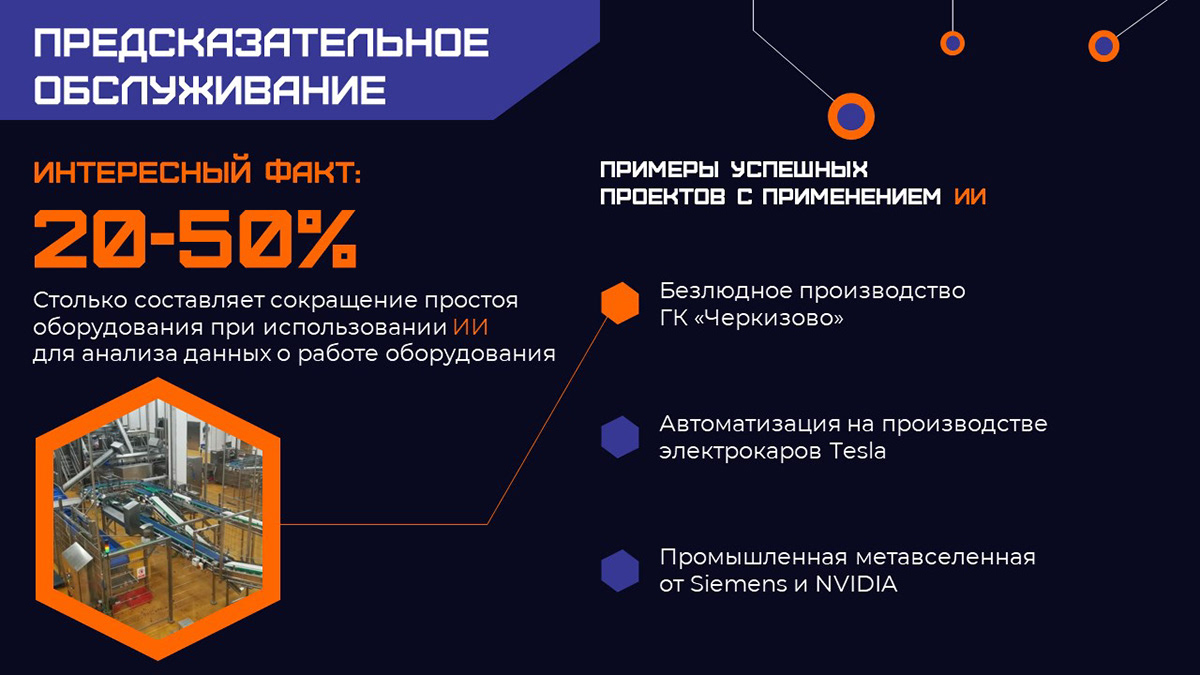 ПРЕДСКАЗАТЕЛЬНОЕ ОБСЛУЖИВАНИЕ

ИНТЕРЕСНЫЙ ФАКТ:

20-50%

Столько составляет сокращение простоя оборудования при использовании ИИ для анализа данных о работе оборудования

ПРИМЕРЫ УСПЕШНЫХ ПРОЕКТОВ С ПРИМЕНЕНИЕМ ИИ

Безлюдное производство ГК «Черкизово»

Автоматизация на производстве электрокаров Tesla

Промышленная метавселенная от Siemens и NVIDIA